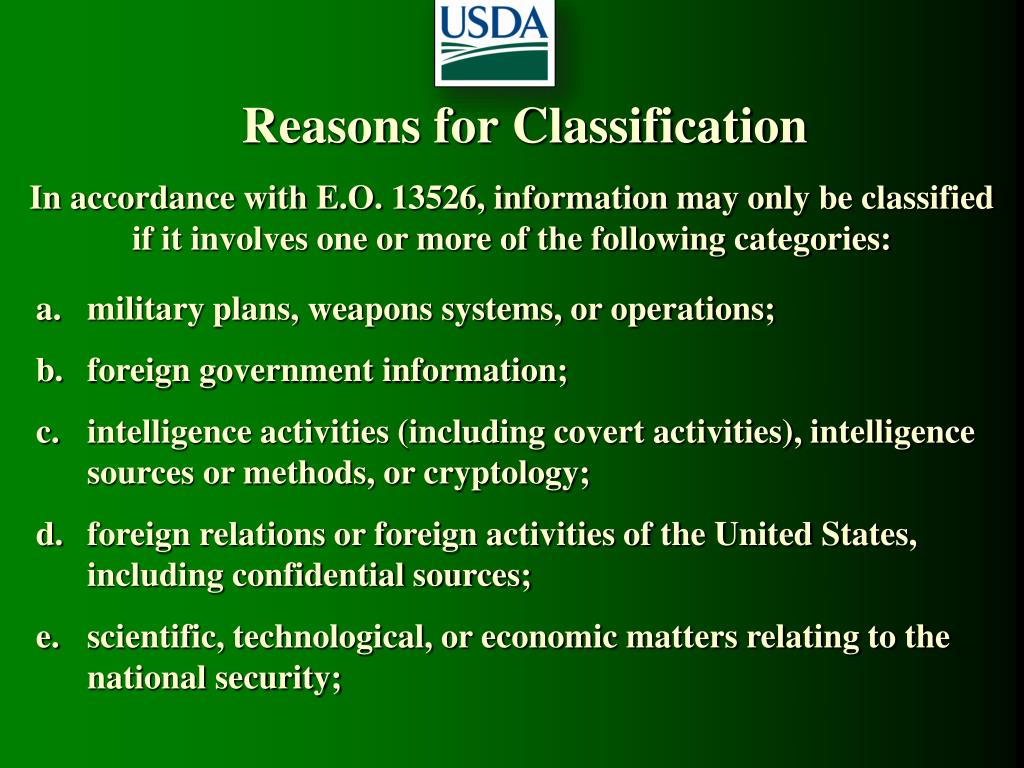 USDA

Reasons for Classification

In accordance with E.O. 13526, information may only be classified if it involves one or more of the following categories:

a. military plans, weapons systems, or operations;

b. foreign government information;

c. intelligence activities (including covert activities), intelligence sources or methods, or cryptology;

d. foreign relations or foreign activities of the United States, including confidential sources;

e. scientific, technological, or economic matters relating to the national security;